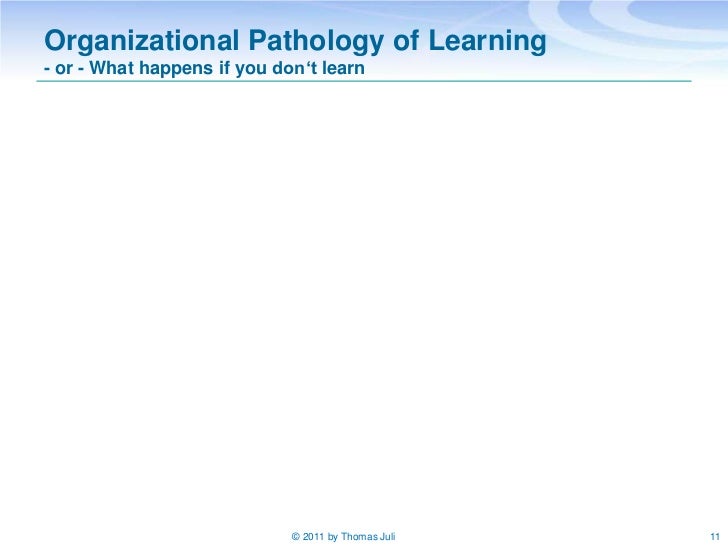 Organizational Pathology of Learning
- or - What happens if you don‘t learn

© 2011 by Thomas Juli

11